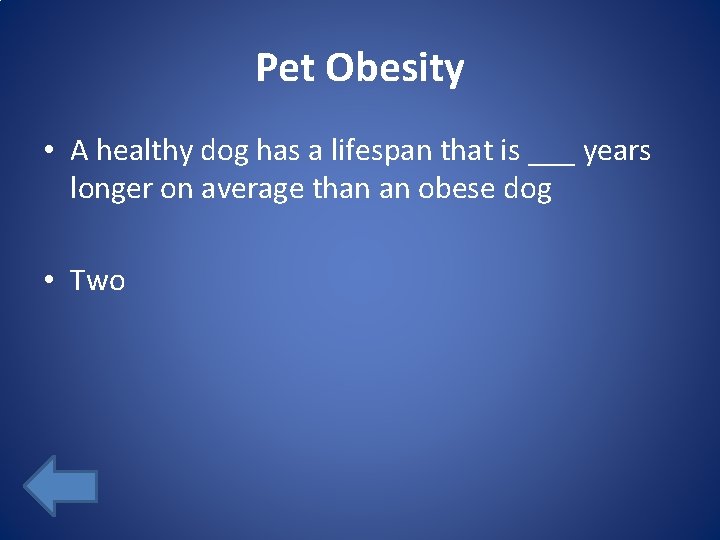 Pet Obesity

• A healthy dog has a lifespan that is ___ years longer on average than an obese dog

• Two